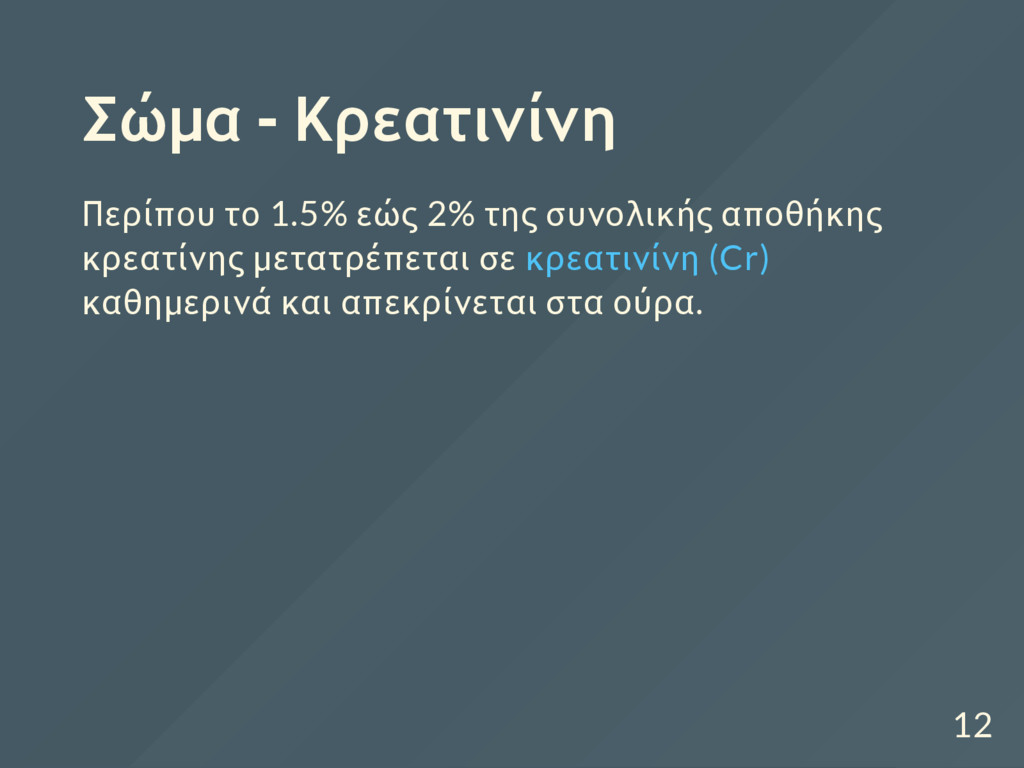 Σώμα - Κρεατινίνη

Περίπου το 1.5% εώς 2% της συνολικής αποθήκης κρεατίνης μετατρέπεται σε κρεατινίνη (Cr) καθημερινά και απεκρίνεται στα ούρα.

12